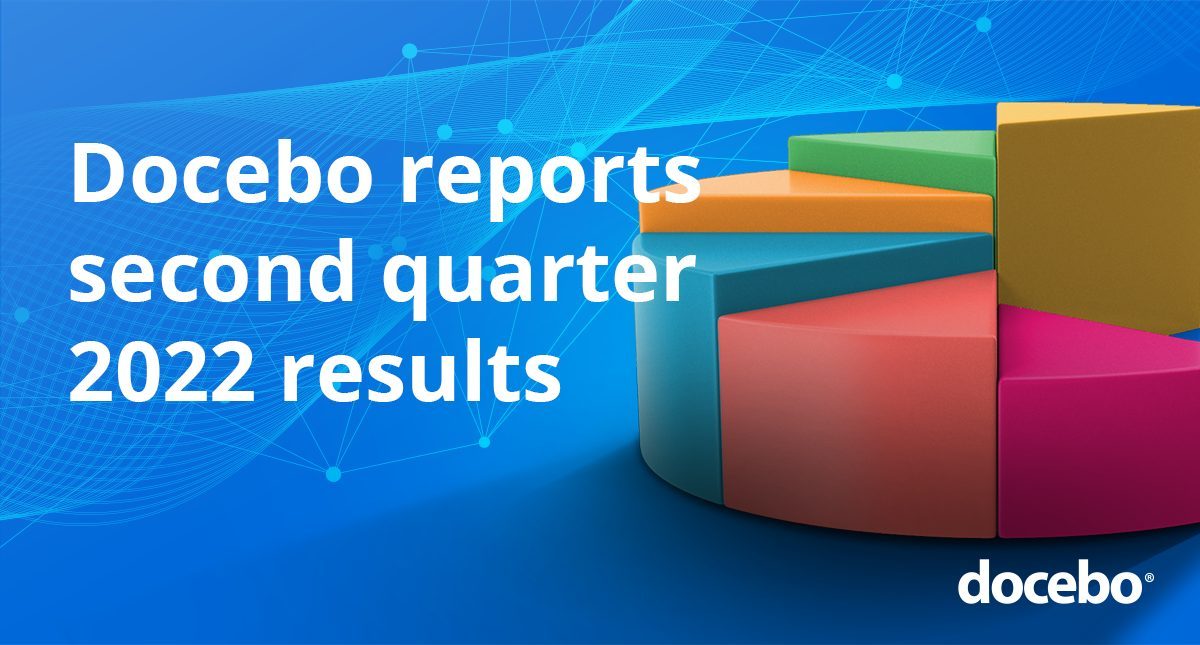 Docebo reports second quarter 2022 results

docebo®